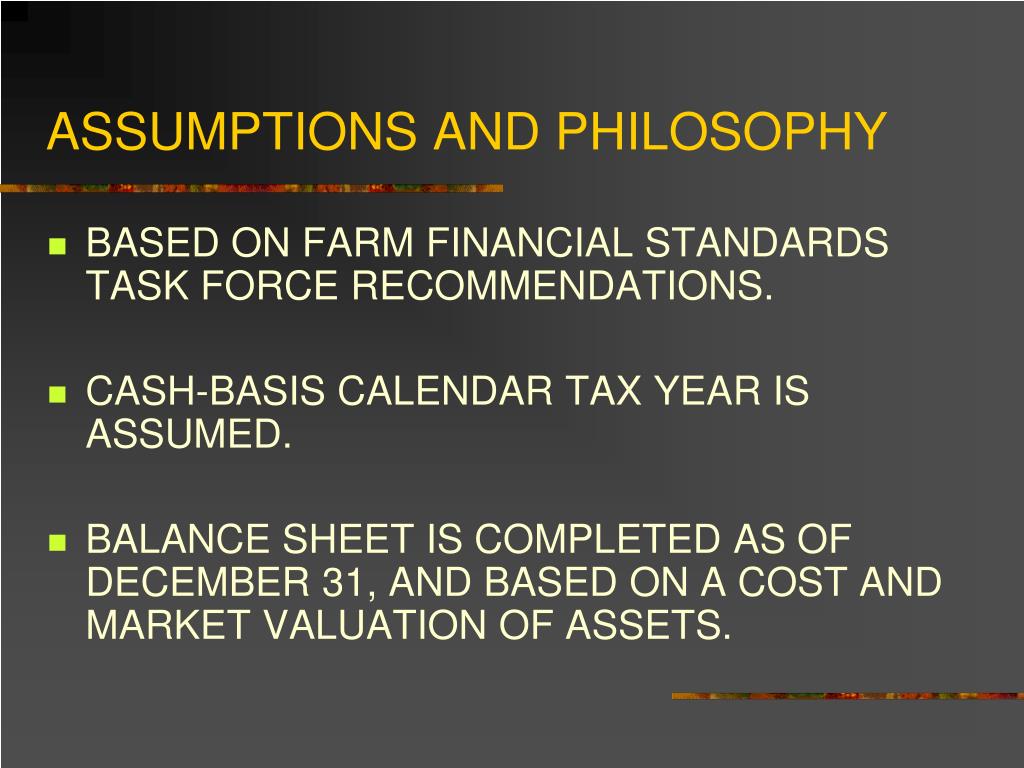 ASSUMPTIONS AND PHILOSOPHY

BASED ON FARM FINANCIAL STANDARDS TASK FORCE RECOMMENDATIONS.

CASH-BASIS CALENDAR TAX YEAR IS ASSUMED.

BALANCE SHEET IS COMPLETED AS OF DECEMBER 31, AND BASED ON A COST AND MARKET VALUATION OF ASSETS.